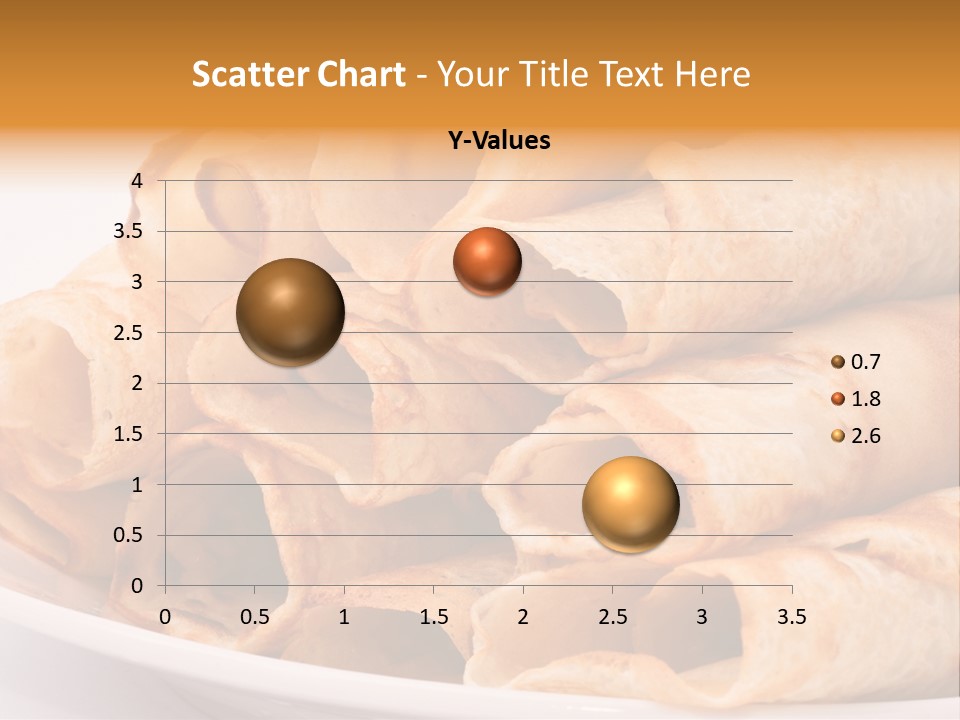 Scatter Chart - Your Title Text Here

Y-Values

4
3.5
3
2.5
2
1.5
1
0.5
0

0 0.5 1 1.5 2 2.5 3 3.5

0.7
1.8
2.6